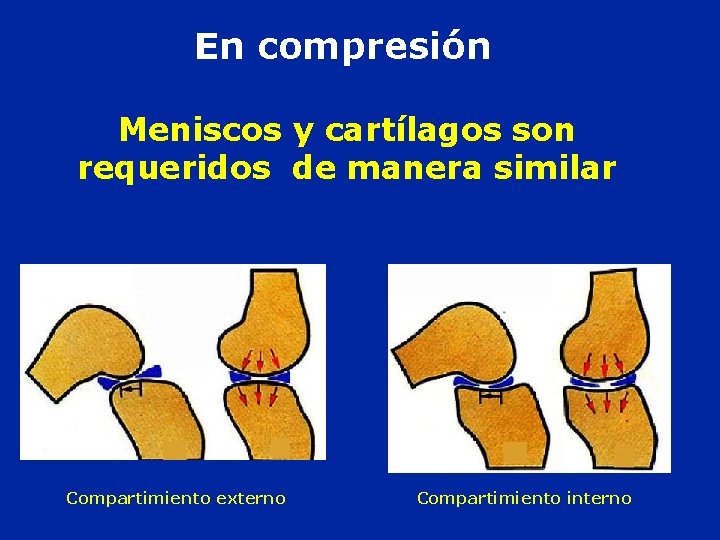 En compresión

Meniscos y cartílagos son requeridos de manera similar

Compartimiento externo

Compartimiento interno